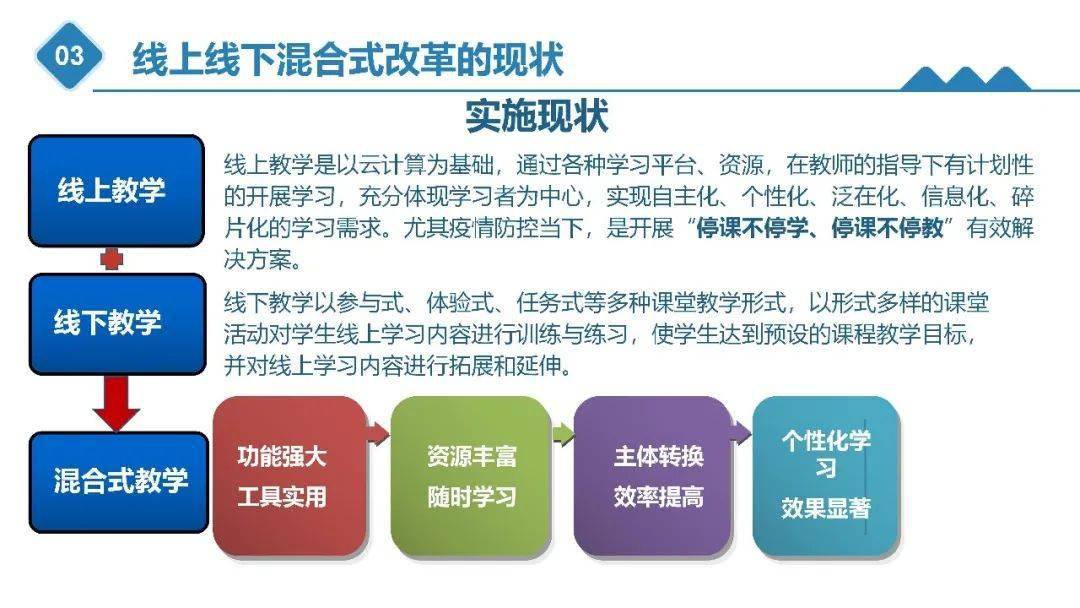 03

线上线下混合式改革的现状

实施现状

线上教学

线上教学是以云计算为基础，通过各种学习平台、资源，在教师的指导下有计划性的开展学习，充分体现学习者为中心，实现自主化、个性化、泛在化、信息化、碎片化的学习需求。尤其疫情防控当下，是开展“停课不停学、停课不停教”有效解决方案。

线下教学

线下教学以参与式、体验式、任务式等多种课堂教学形式，以形式多样的课堂活动对学生线上学习内容进行训练与练习，使学生达到预设的课程教学目标，并对线上学习内容进行拓展和延伸。

混合式教学

功能强大
工具实用

资源丰富
随时学习

主体转换
效率提高

个性化学习
效果显著